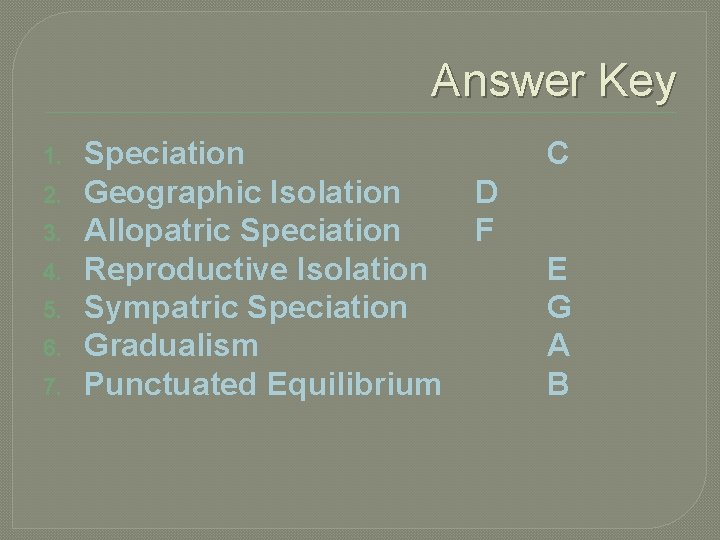 Answer Key

1. Speciation C
2. Geographic Isolation D
3. Allopatric Speciation F
4. Reproductive Isolation E
5. Sympatric Speciation G
6. Gradualism A
7. Punctuated Equilibrium B